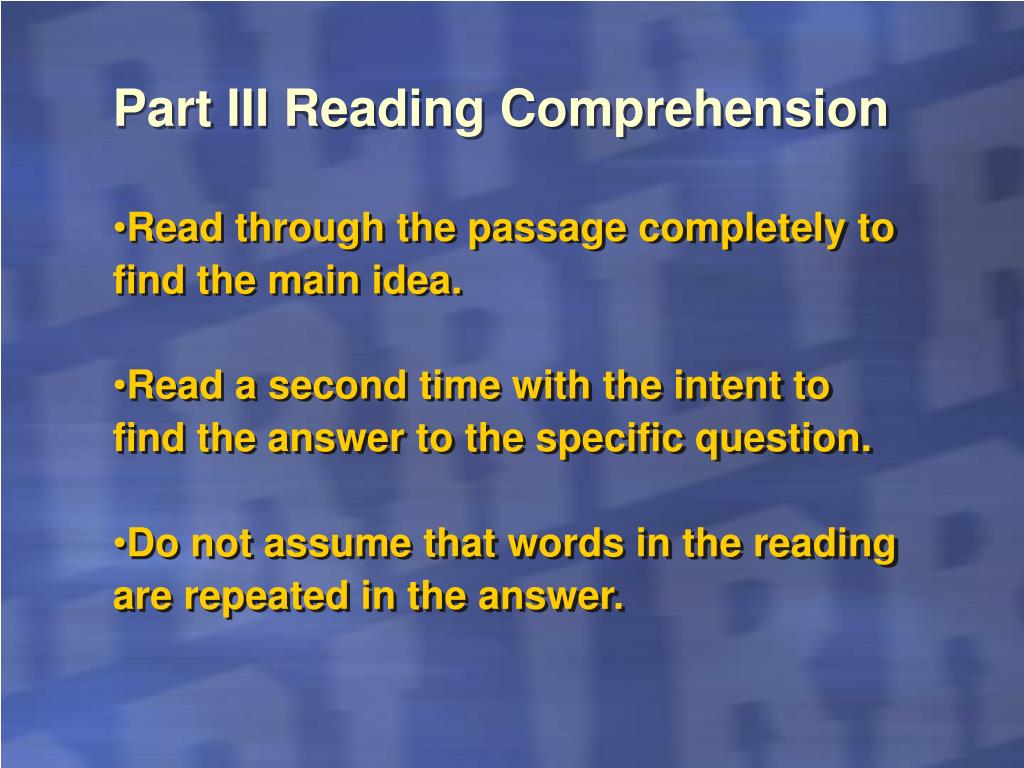 Part III Reading Comprehension

•Read through the passage completely to find the main idea.

•Read a second time with the intent to find the answer to the specific question.

•Do not assume that words in the reading are repeated in the answer.